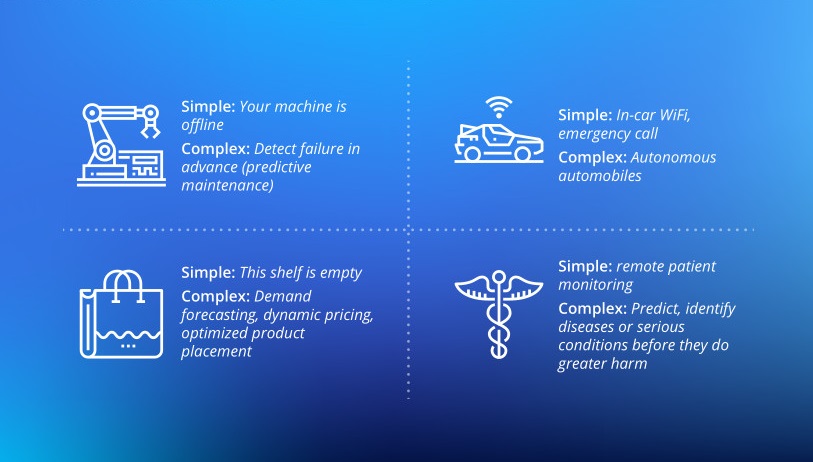 Simple: Your machine is offline

Complex: Detect failure in advance (predictive maintenance)

Simple: In-car WiFi, emergency call

Complex: Autonomous automobiles

Simple: This shelf is empty

Complex: Demand forecasting, dynamic pricing, optimized product placement

Simple: remote patient monitoring

Complex: Predict, identify diseases or serious conditions before they do greater harm